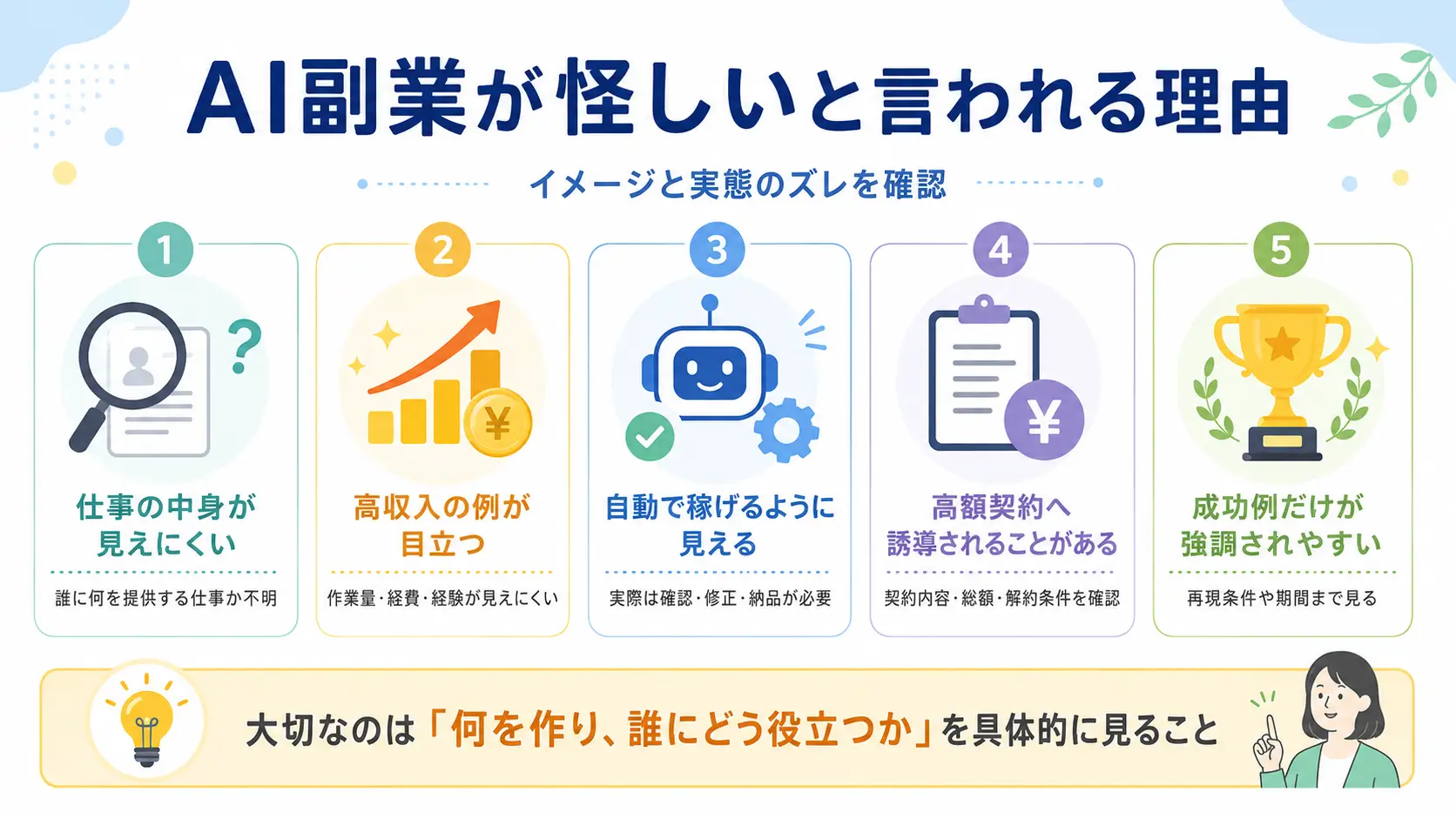 AI副業が怪しいと言われる理由

イメージと実態のズレを確認

1
?
仕事の中身が見えにくい
誰に何を提供する仕事か不明

2
¥
高収入の例が目立つ
作業量・経費・経験が見えにくい

3
自動で稼げるように見える
実際は確認・修正・納品が必要

4
¥
高額契約へ誘導されることがある
契約内容・総額・解約条件を確認

5
成功例だけが強調されやすい
再現条件や期間まで見る

大切なのは「何を作り、誰にどう役立つか」を具体的に見ること